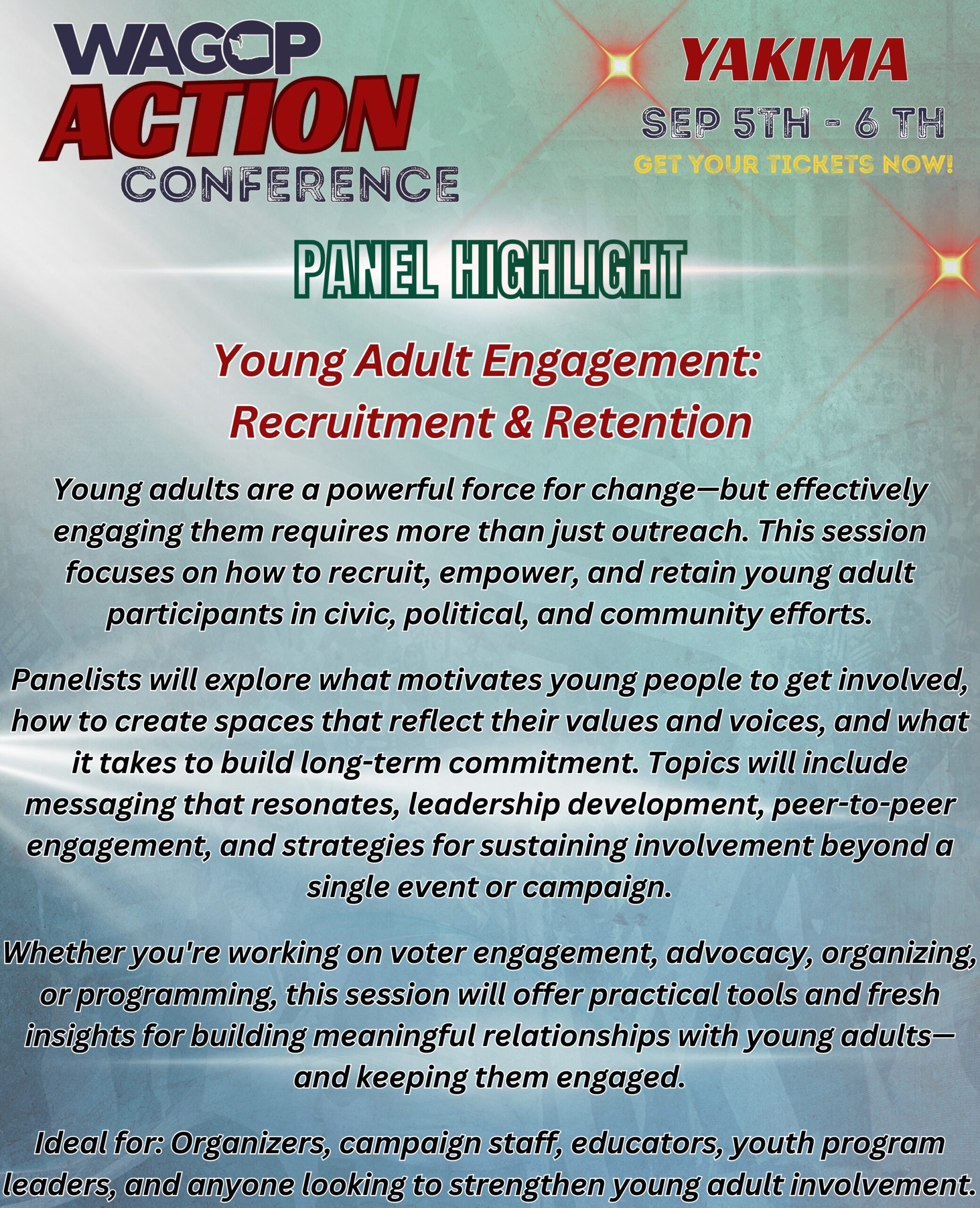 WAGOP
ACTION
CONFERENCE

YAKIMA
SEP 5TH - 6 TH
GET YOUR TICKETS NOW!

PANEL HIGHLIGHT

Young Adult Engagement: Recruitment & Retention

Young adults are a powerful force for change—but effectively engaging them requires more than just outreach. This session focuses on how to recruit, empower, and retain young adult participants in civic, political, and community efforts.

Panelists will explore what motivates young people to get involved, how to create spaces that reflect their values and voices, and what it takes to build long-term commitment. Topics will include messaging that resonates, leadership development, peer-to-peer engagement, and strategies for sustaining involvement beyond a single event or campaign.

Whether you're working on voter engagement, advocacy, organizing, or programming, this session will offer practical tools and fresh insights for building meaningful relationships with young adults—and keeping them engaged.

Ideal for: Organizers, campaign staff, educators, youth program leaders, and anyone looking to strengthen young adult involvement.